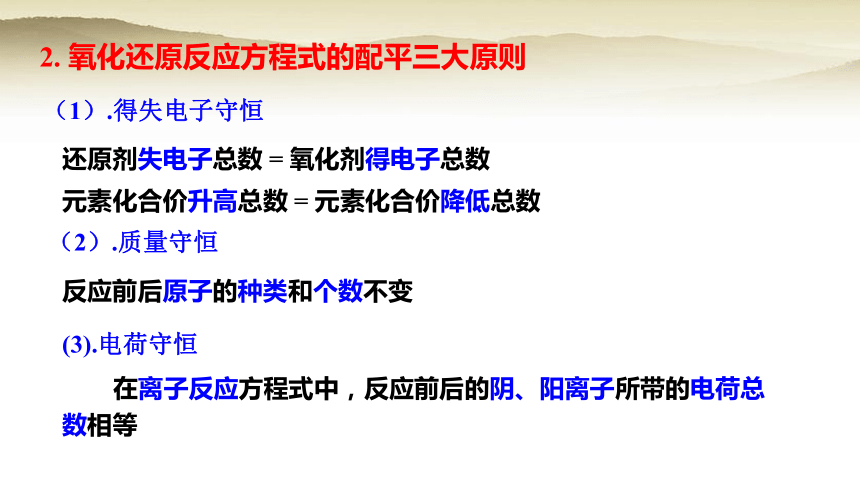 2. 氧化还原反应方程式的配平三大原则

（1）.得失电子守恒

还原剂失电子总数 = 氧化剂得电子总数

元素化合价升高总数 = 元素化合价降低总数

（2）.质量守恒

反应前后原子的种类和个数不变

(3).电荷守恒

在离子反应方程式中，反应前后的阴、阳离子所带的电荷总数相等